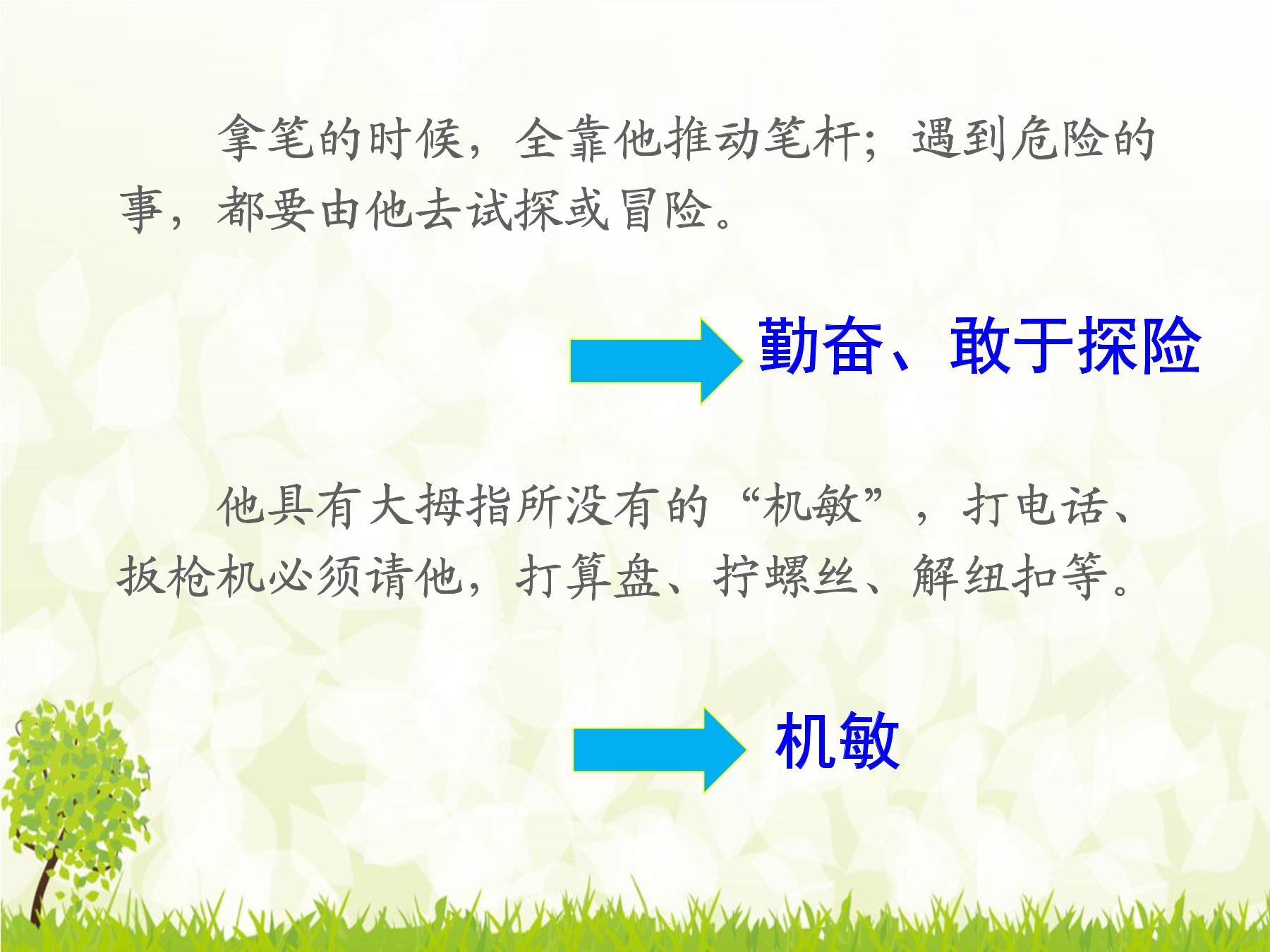 拿笔的时候，全靠他推动笔杆；遇到危险的事，都要由他去试探或冒险。

勤奋、敢于探险

他具有大拇指所没有的“机敏”，打电话、扳枪机必须请他，打算盘、拧螺丝、解纽扣等。

机敏